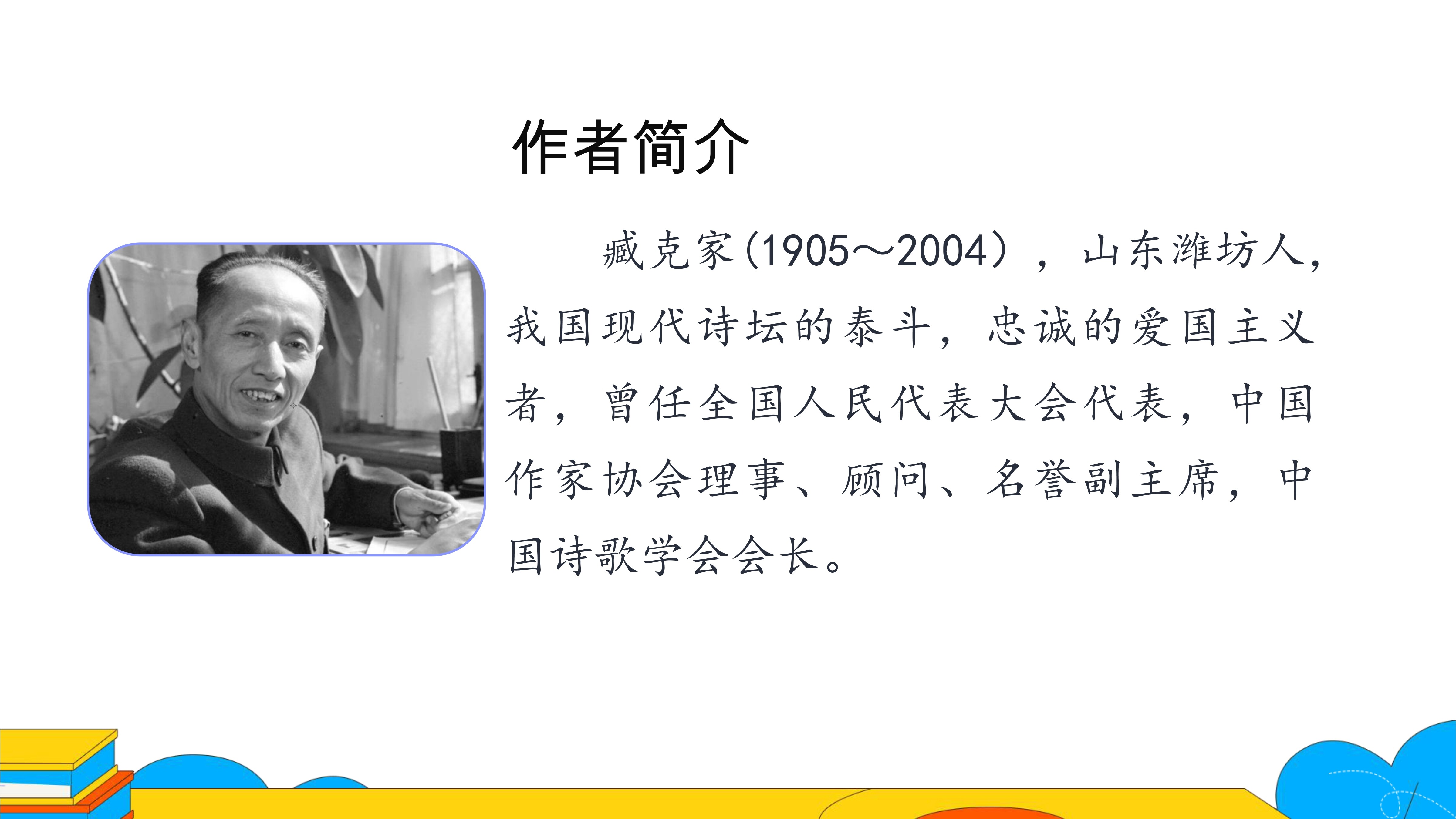 作者简介

臧克家(1905～2004），山东潍坊人，我国现代诗坛的泰斗，忠诚的爱国主义者，曾任全国人民代表大会代表，中国作家协会理事、顾问、名誉副主席，中国诗歌学会会长。